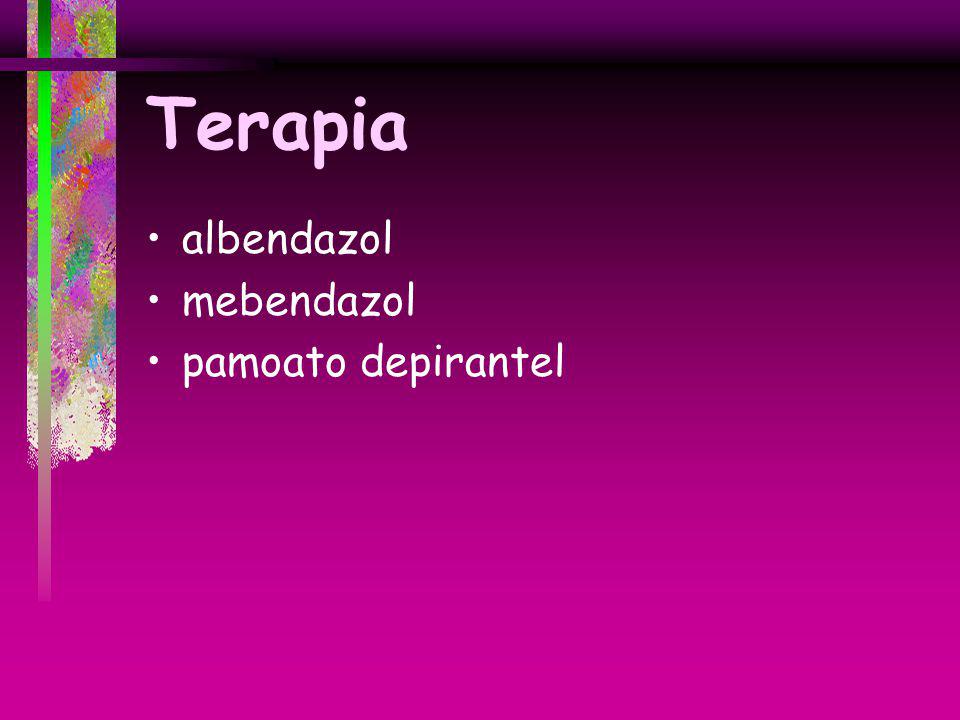 Terapia

• albendazol
• mebendazol
• pamoato depirantel